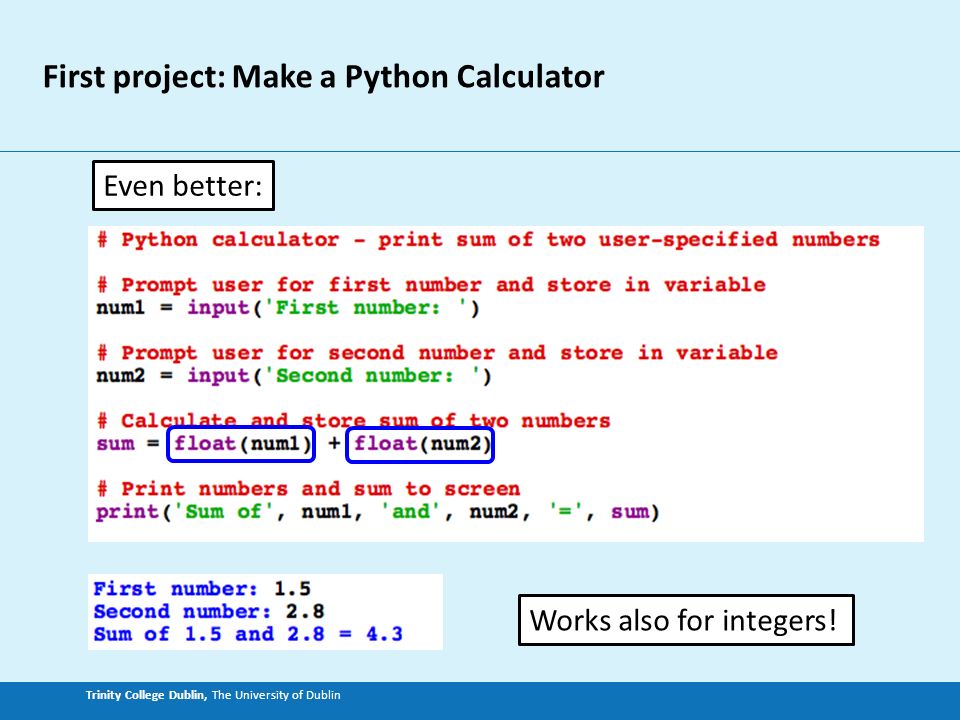 First project: Make a Python Calculator

Even better:

# Python calculator - print sum of two user-specified numbers

# Prompt user for first number and store in variable
num1 = input('First number: ')

# Prompt user for second number and store in variable
num2 = input('Second number: ')

# Calculate and store sum of two numbers
sum = float(num1) + float(num2)

# Print numbers and sum to screen
print('Sum of', num1, 'and', num2, '=', sum)

First number: 1.5
Second number: 2.8
Sum of 1.5 and 2.8 = 4.3

Works also for integers!

Trinity College Dublin, The University of Dublin